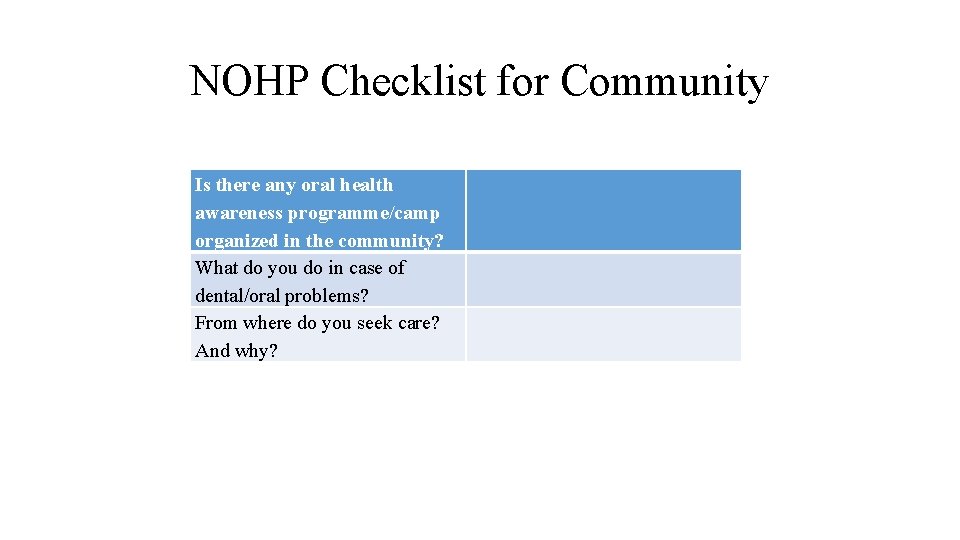 NOHP Checklist for Community

| Is there any oral health awareness programme/camp organized in the community? | |
|---|---|
| What do you do in case of dental/oral problems? | |
| From where do you seek care? And why? | |